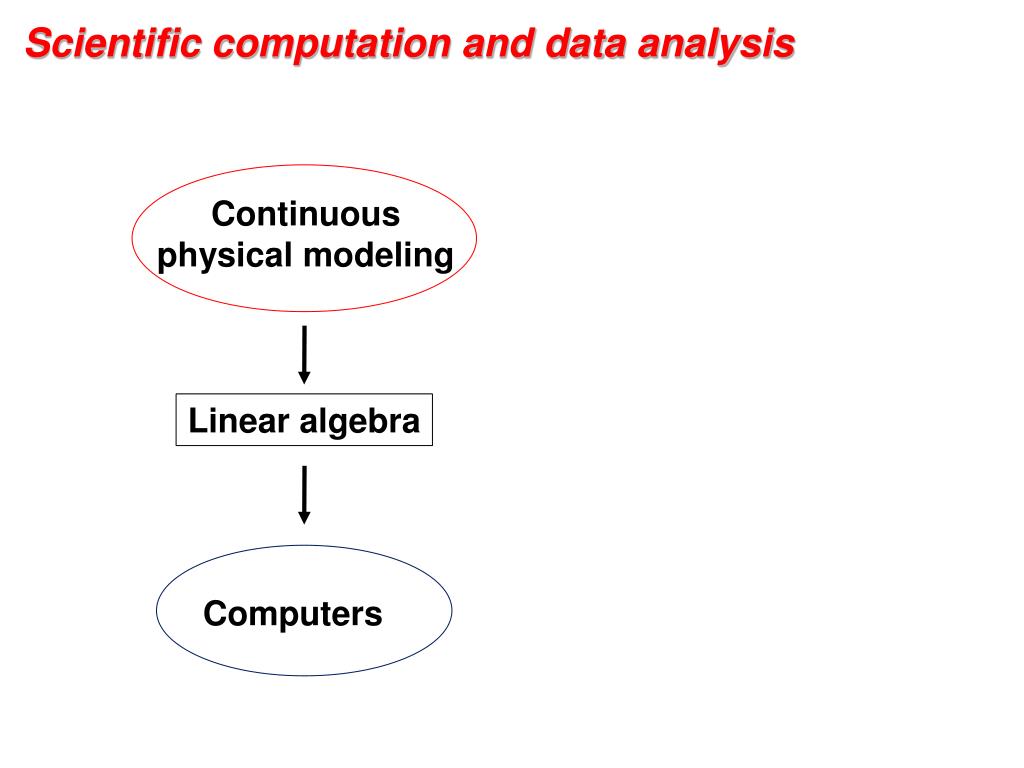 Scientific computation and data analysis

Continuous physical modeling

Linear algebra

Computers